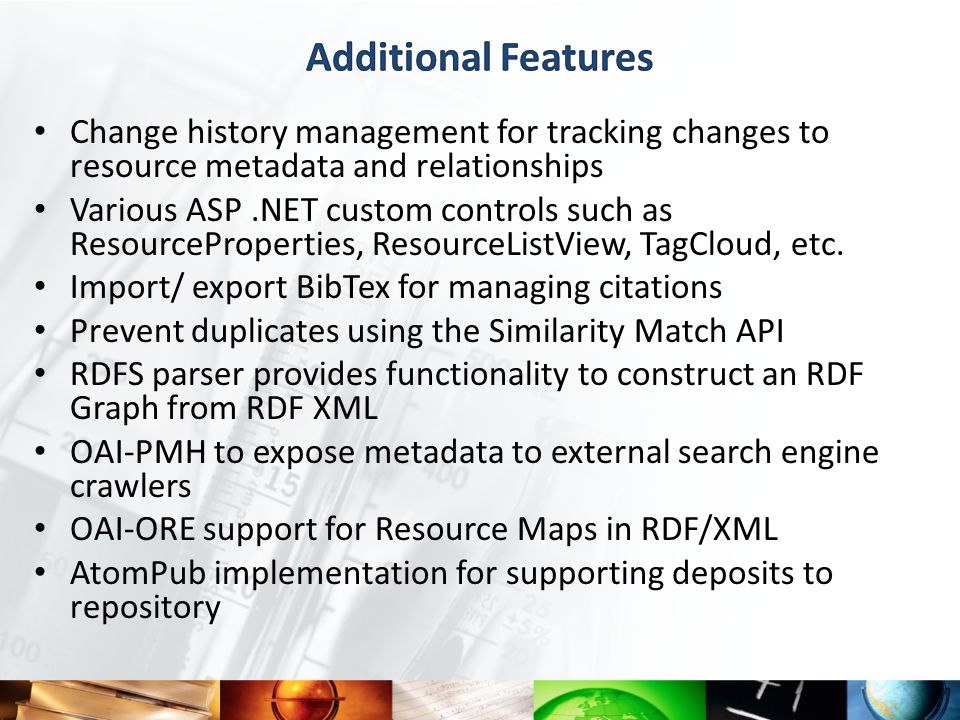 Additional Features

• Change history management for tracking changes to resource metadata and relationships
• Various ASP .NET custom controls such as ResourceProperties, ResourceListView, TagCloud, etc.
• Import/ export BibTex for managing citations
• Prevent duplicates using the Similarity Match API
• RDFS parser provides functionality to construct an RDF Graph from RDF XML
• OAI-PMH to expose metadata to external search engine crawlers
• OAI-ORE support for Resource Maps in RDF/XML
• AtomPub implementation for supporting deposits to repository